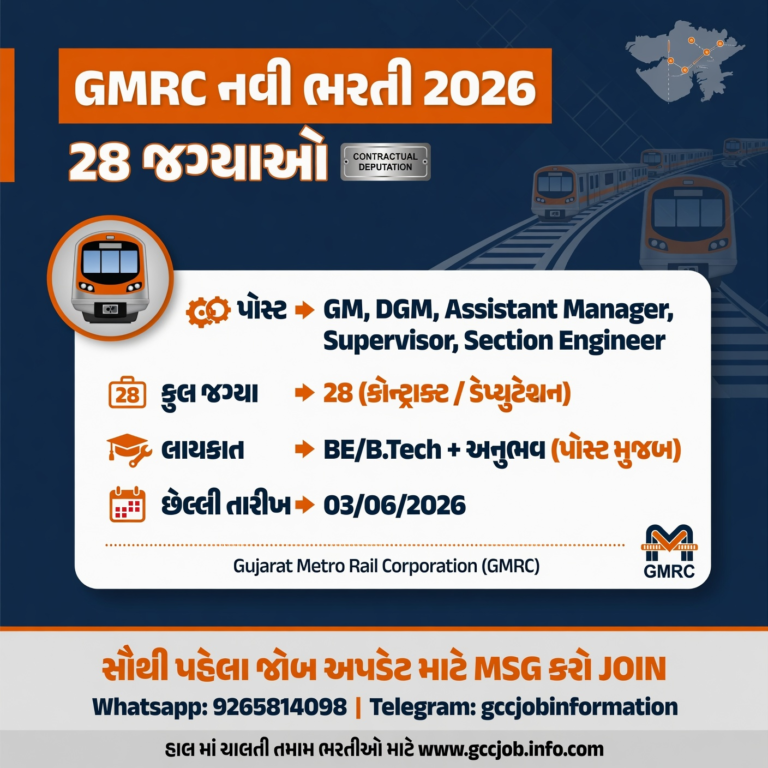 GMRC નવી ભરતી 2026

28 જગ્યાઓ CONTRACTUAL DEPUTATION

પોસ્ટ → GM, DGM, Assistant Manager, Supervisor, Section Engineer

28 કુલ જગ્યા → 28 (કોન્ટ્રાક્ટ / ડેપ્યુટેશન)

લાયકાત → BE/B.Tech + અનુભવ (પોસ્ટ મુજબ)

છેલ્લી તારીખ → 03/06/2026

Gujarat Metro Rail Corporation (GMRC)

GMRC

સૌથી પહેલા જોબ અપડેટ માટે MSG કરો JOIN

Whatsapp: 9265814098 | Telegram: gccjobinformation

હાલ માં ચાલતી તમામ ભરતીઓ માટે www.gccjob.info.com